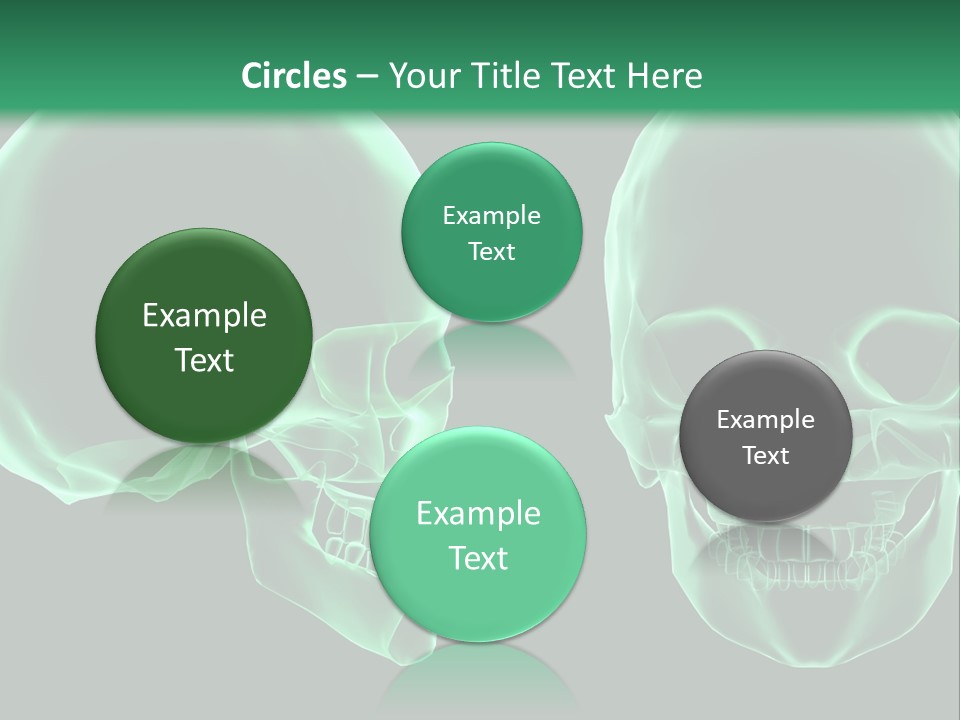 Circles – Your Title Text Here

Example Text

Example Text

Example Text

Example Text